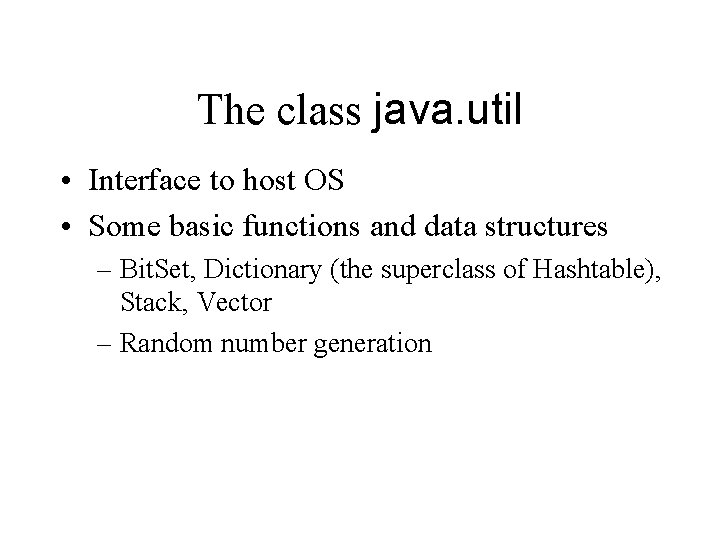 The class java.util

• Interface to host OS
• Some basic functions and data structures
– BitSet, Dictionary (the superclass of Hashtable), Stack, Vector
– Random number generation